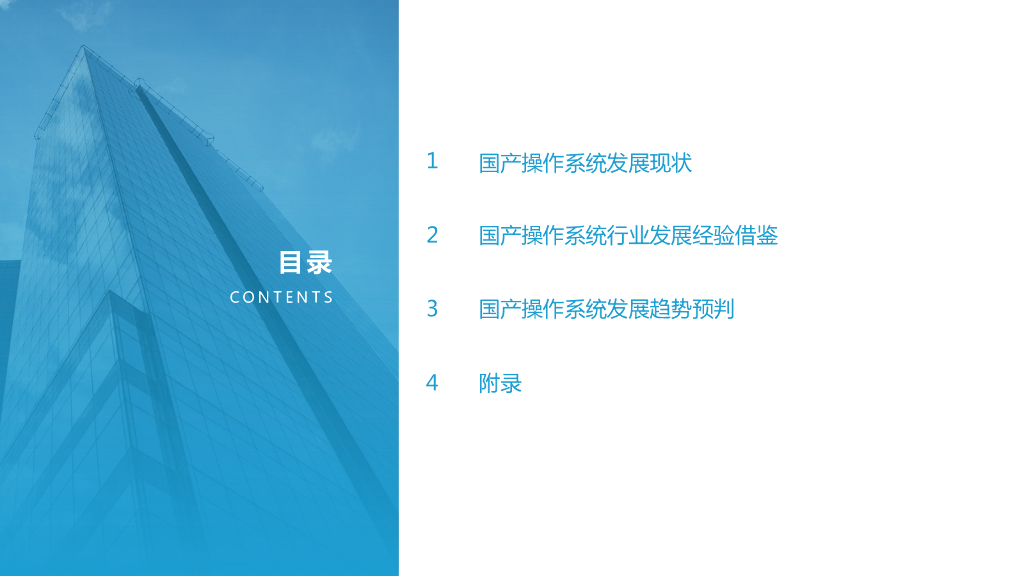 目录
CONTENTS

1 国产操作系统发展现状

2 国产操作系统行业发展经验借鉴

3 国产操作系统发展趋势预判

4 附录